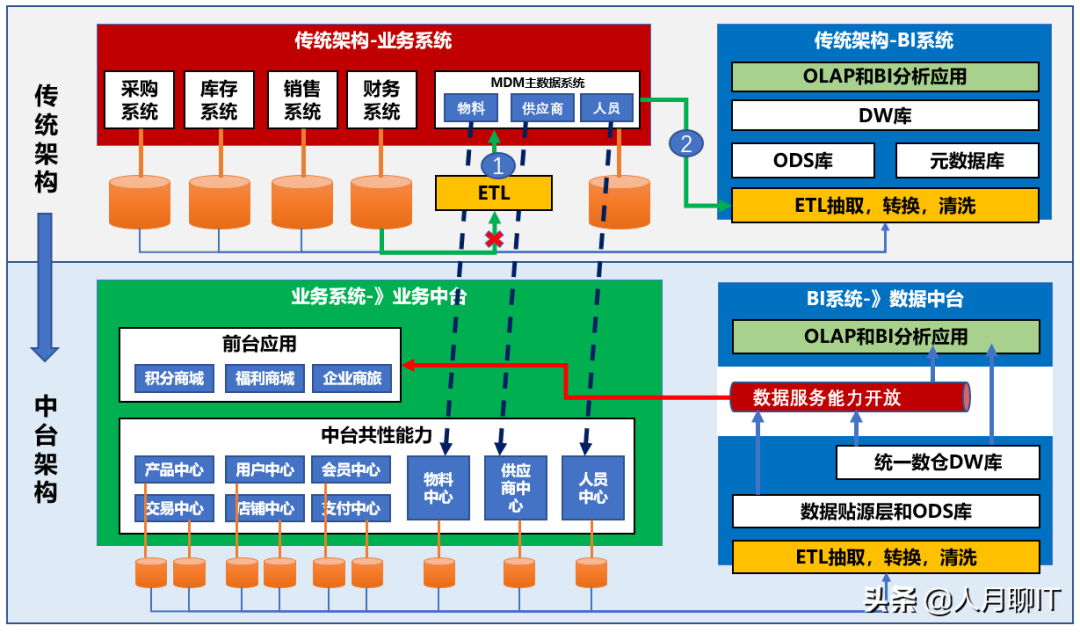 传统架构

中台架构

传统架构-业务系统

采购系统

库存系统

销售系统

财务系统

MDM主数据系统

物料

供应商

人员

1

ETL

2

传统架构-BI系统

OLAP和BI分析应用

DW库

ODS库

元数据库

ETL抽取，转换，清洗

业务系统-》业务中台

前台应用

积分商城

福利商城

企业商旅

中台共性能力

产品中心

用户中心

会员中心

交易中心

店铺中心

支付中心

物料中心

供应商中心

人员中心

BI系统-》数据中台

OLAP和BI分析应用

数据服务能力开放

统一数仓DW库

数据贴源层和ODS库

ETL抽取，转换，清洗

头条 @人月聊IT